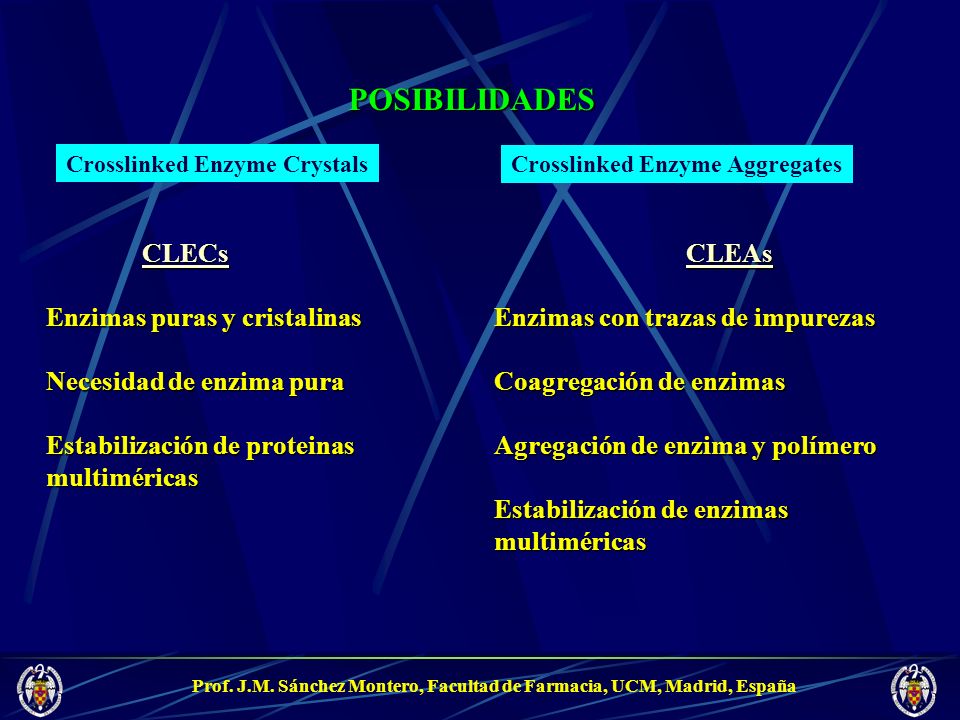 POSIBILIDADES

Crosslinked Enzyme Crystals

CLECs

Enzimas puras y cristalinas

Necesidad de enzima pura

Estabilización de proteinas multiméricas

Crosslinked Enzyme Aggregates

CLEAs

Enzimas con trazas de impurezas

Coagregación de enzimas

Agregación de enzima y polímero

Estabilización de enzimas multiméricas

Prof. J.M. Sánchez Montero, Facultad de Farmacia, UCM, Madrid, España